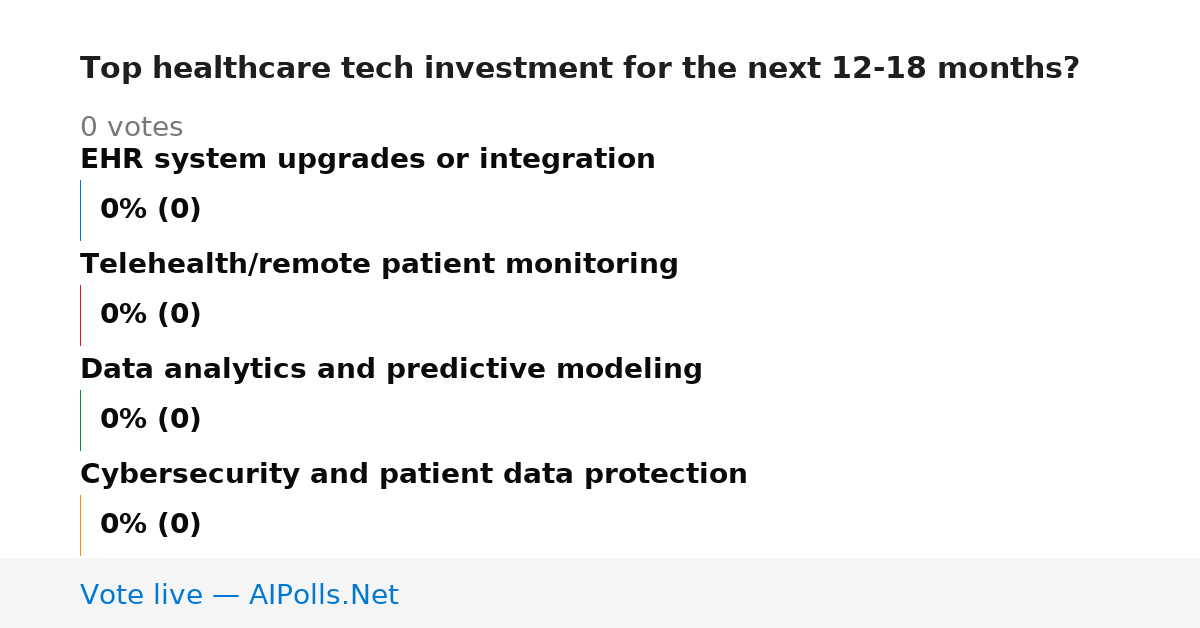 Top healthcare tech investment for the next 12-18 months?

0 votes

EHR system upgrades or integration

0% (0)

Telehealth/remote patient monitoring

0% (0)

Data analytics and predictive modeling

0% (0)

Cybersecurity and patient data protection

0% (0)

Vote live — AIPolls.Net